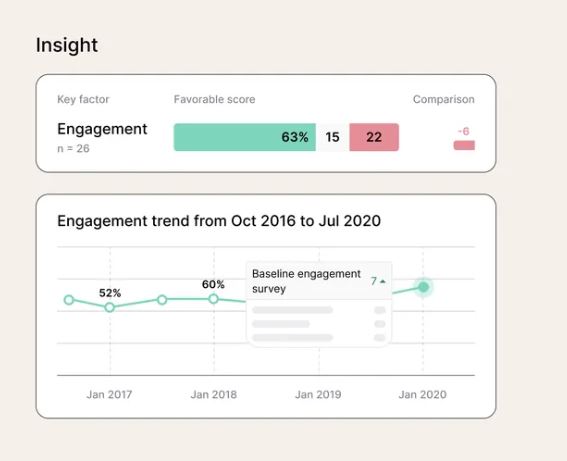 Insight

Key factor
Favorable score
Comparison

Engagement
n = 26

63% 15 22

-6

Engagement trend from Oct 2016 to Jul 2020

52%
60%

Baseline engagement survey
7

Jan 2017
Jan 2018
Jan 2019
Jan 2020